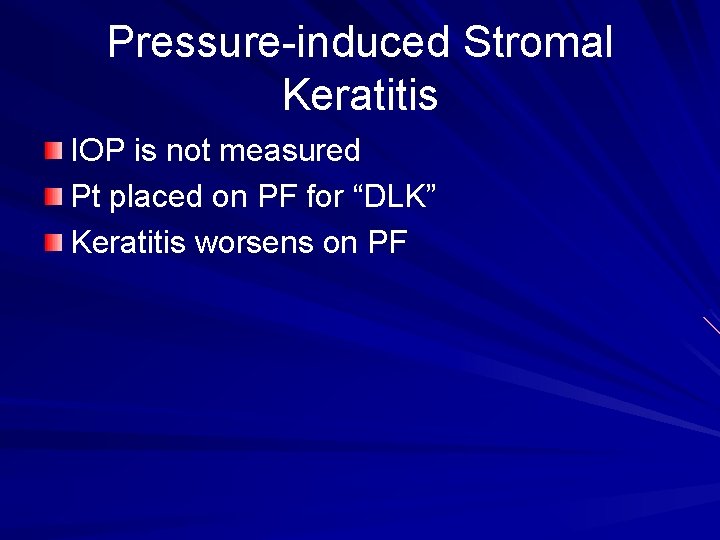 Pressure-induced Stromal Keratitis

IOP is not measured
Pt placed on PF for “DLK”
Keratitis worsens on PF